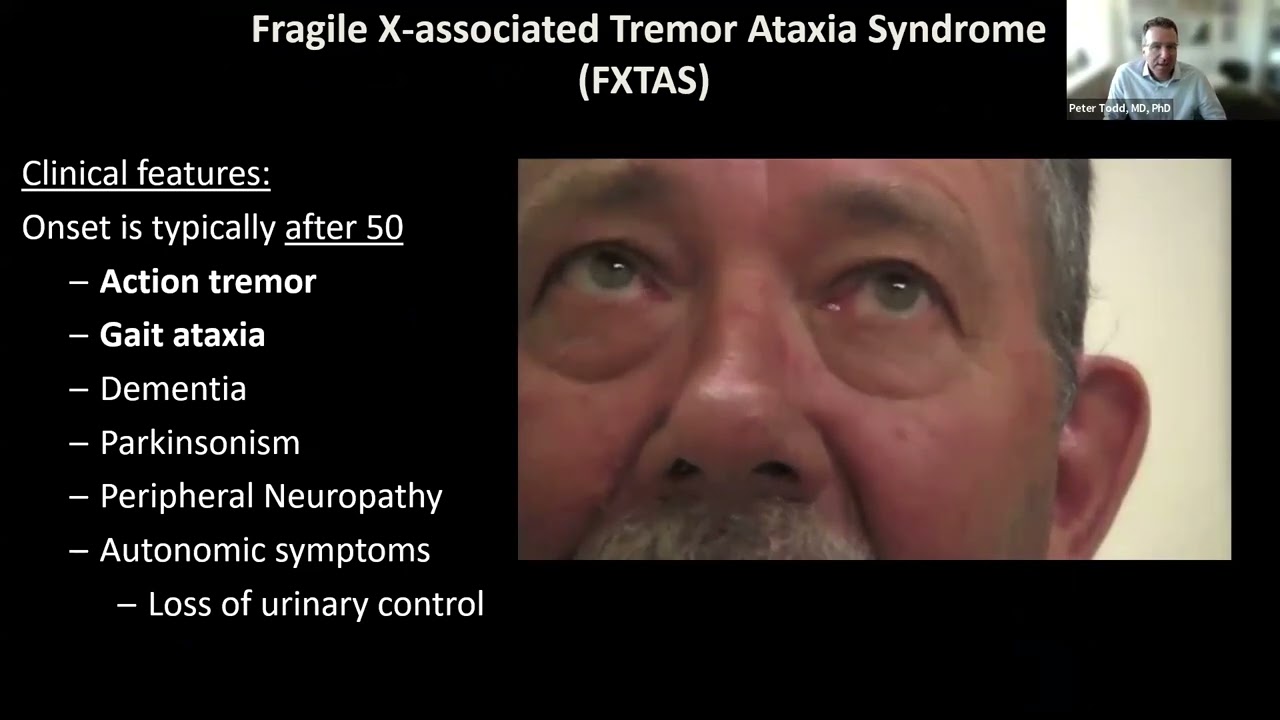 Fragile X-associated Tremor Ataxia Syndrome (FXTAS)

Peter Todd, MD, PhD

Clinical features:
Onset is typically after 50
– Action tremor
– Gait ataxia
– Dementia
– Parkinsonism
– Peripheral Neuropathy
– Autonomic symptoms
– Loss of urinary control